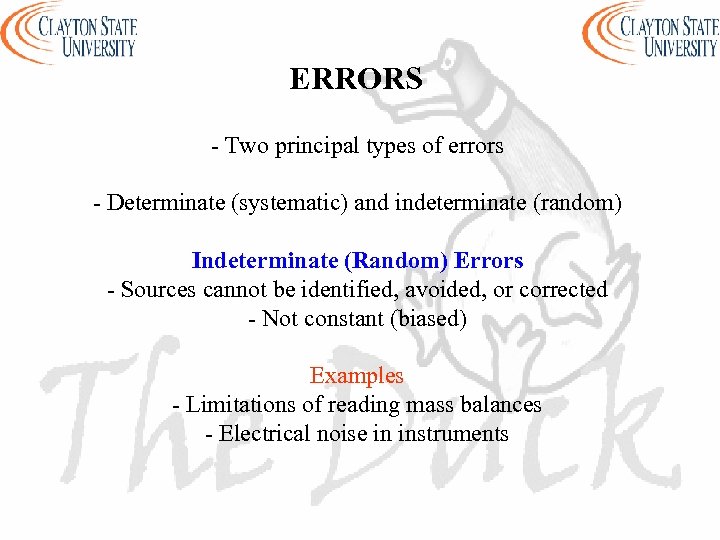 CLAYTON STATE UNIVERSITY

CLAYTON STATE UNIVERSITY

ERRORS

- Two principal types of errors

- Determinate (systematic) and indeterminate (random)

Indeterminate (Random) Errors
- Sources cannot be identified, avoided, or corrected
- Not constant (biased)

Examples
- Limitations of reading mass balances
- Electrical noise in instruments

The Duck